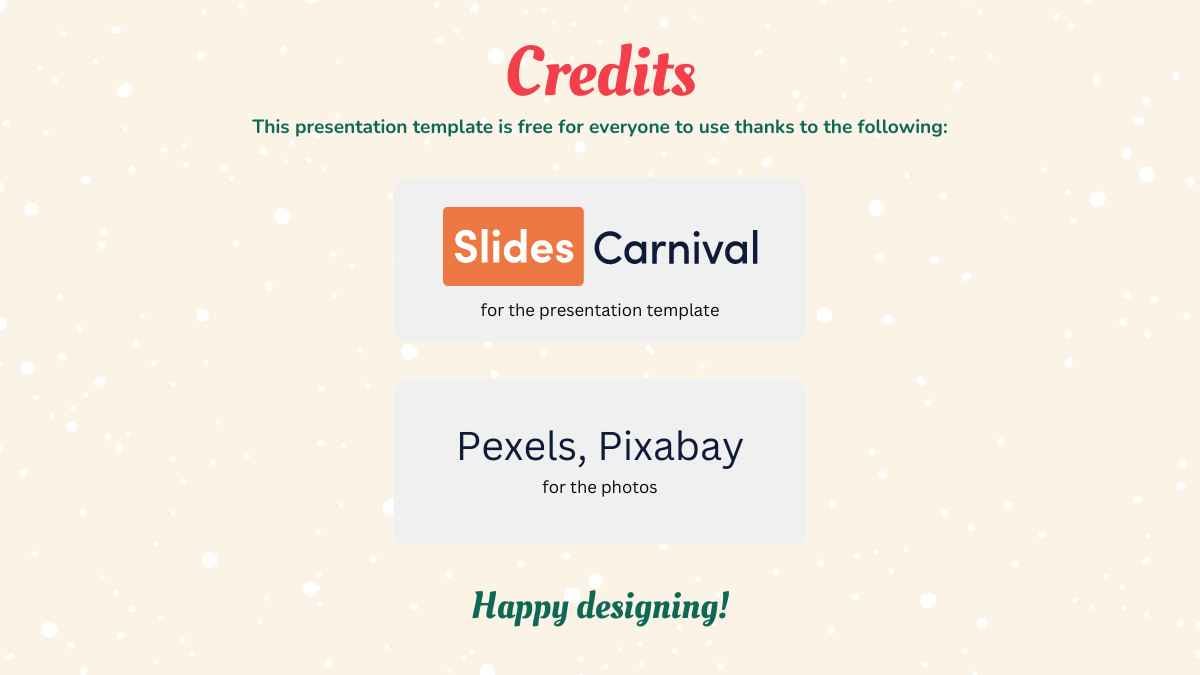 Credits

This presentation template is free for everyone to use thanks to the following:

Slides Carnival

for the presentation template

Pexels, Pixabay

for the photos

Happy designing!